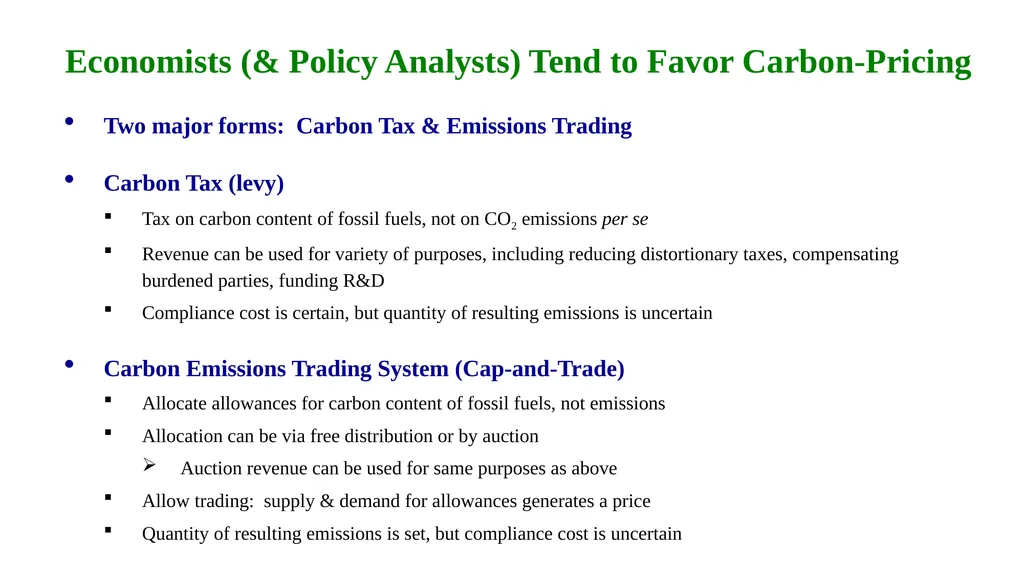 Economists (& Policy Analysts) Tend to Favor Carbon-Pricing

• Two major forms: Carbon Tax & Emissions Trading

• Carbon Tax (levy)
  ▪ Tax on carbon content of fossil fuels, not on $CO_2$ emissions per se
  ▪ Revenue can be used for variety of purposes, including reducing distortionary taxes, compensating burdened parties, funding R&D
  ▪ Compliance cost is certain, but quantity of resulting emissions is uncertain

• Carbon Emissions Trading System (Cap-and-Trade)
  ▪ Allocate allowances for carbon content of fossil fuels, not emissions
  ▪ Allocation can be via free distribution or by auction
    ➢ Auction revenue can be used for same purposes as above
  ▪ Allow trading: supply & demand for allowances generates a price
  ▪ Quantity of resulting emissions is set, but compliance cost is uncertain